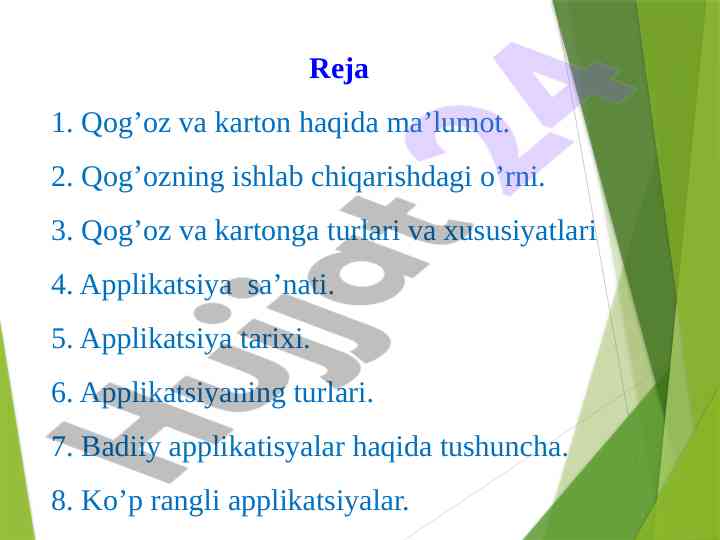 Reja

1. Qog’oz va karton haqida ma’lumot.

2. Qog’ozning ishlab chiqarishdagi o’rni.

3. Qog’oz va kartonga turlari va xususiyatlari

4. Applikatsiya sa’nati.

5. Applikatsiya tarixi.

6. Applikatsiyaning turlari.

7. Badiiy applikatisyalar haqida tushuncha.

8. Ko’p rangli applikatsiyalar.

Hujjat24